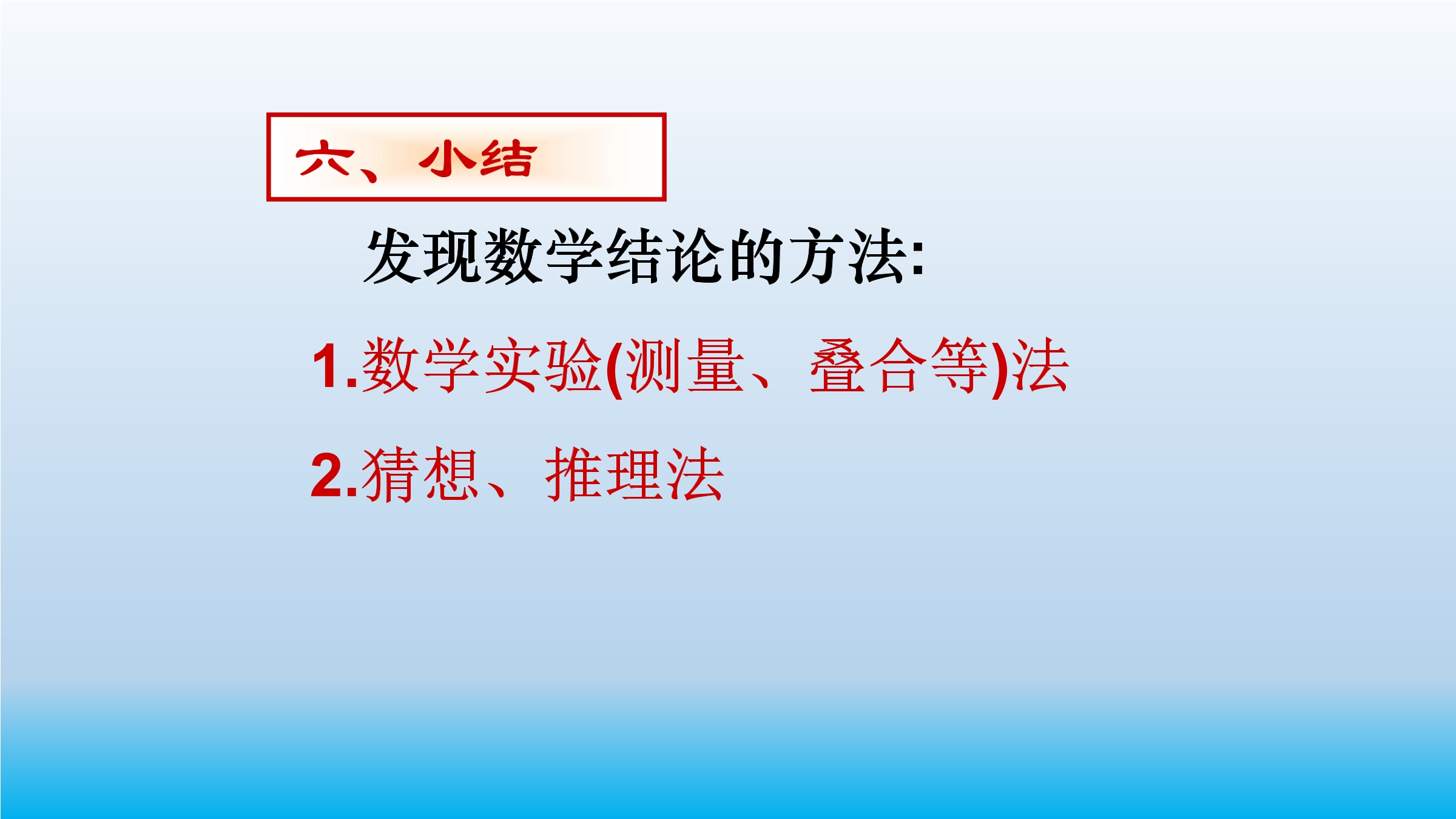 六、小结

发现数学结论的方法:

1.数学实验(测量、叠合等)法

2.猜想、推理法